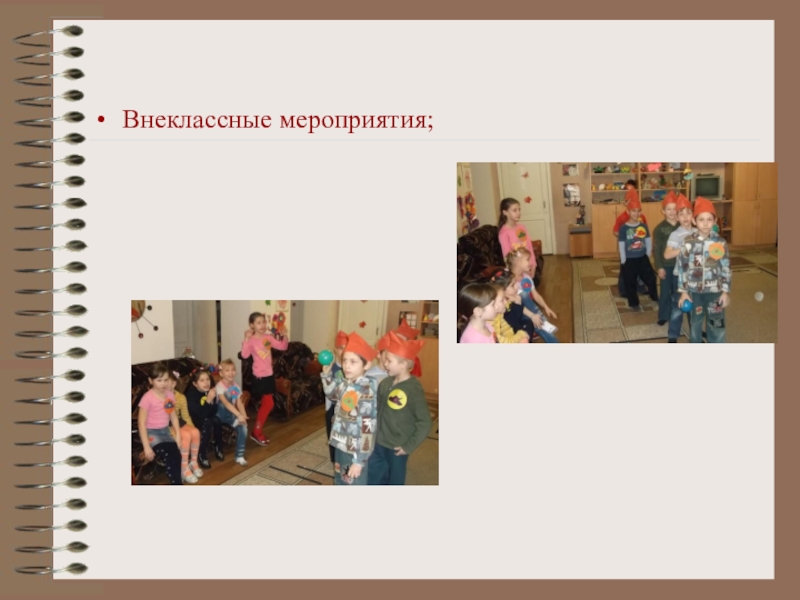 • Внеклассные мероприятия;